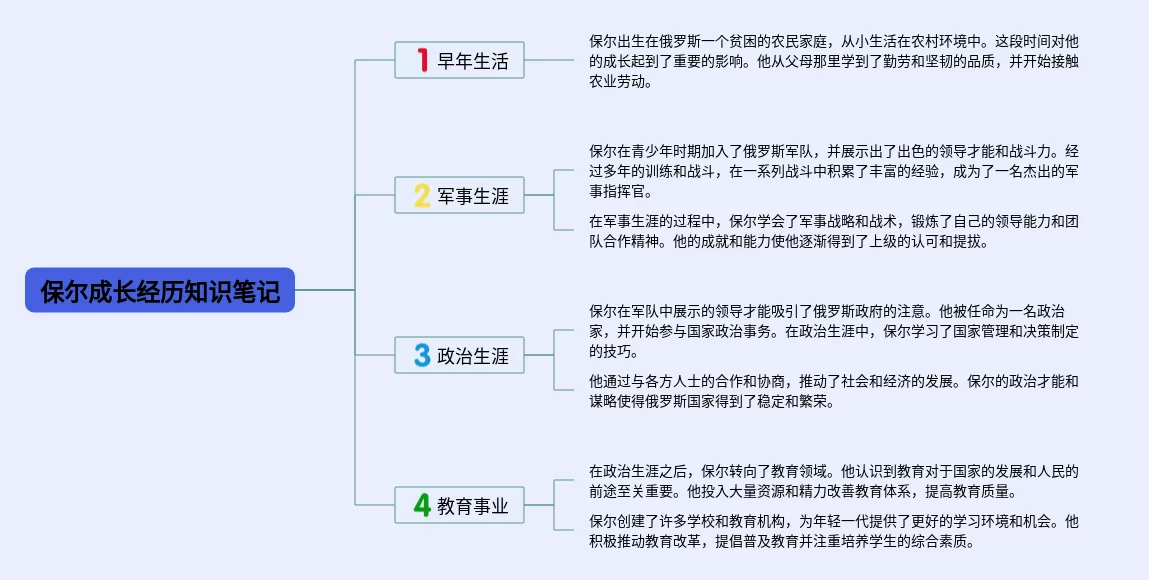 保尔成长经历知识笔记

1 早年生活

保尔出生在俄罗斯一个贫困的农民家庭，从小生活在农村环境中。这段时间对他的成长起到了重要的影响。他从父母那里学到了勤劳和坚韧的品质，并开始接触农业劳动。

2 军事生涯

保尔在青少年时期加入了俄罗斯军队，并展示出了出色的领导才能和战斗力。经过多年的训练和战斗，在一系列战斗中积累了丰富的经验，成为了一名杰出的军事指挥官。

在军事生涯的过程中，保尔学会了军事战略和战术，锻炼了自己的领导能力和团队合作精神。他的成就和能力使他逐渐得到了上级的认可和提拔。

3 政治生涯

保尔在军队中展示的领导才能吸引了俄罗斯政府的注意。他被任命为一名政治家，并开始参与国家政治事务。在政治生涯中，保尔学习了国家管理和决策制定的技巧。

他通过与各方人士的合作和协商，推动了社会和经济的发展。保尔的政治才能和谋略使得俄罗斯国家得到了稳定和繁荣。

4 教育事业

在政治生涯之后，保尔转向了教育领域。他认识到教育对于国家的发展和人民的前途至关重要。他投入大量资源和精力改善教育体系，提高教育质量。

保尔创建了许多学校和教育机构，为年轻一代提供了更好的学习环境和机会。他积极推动教育改革，提倡普及教育并注重培养学生的综合素质。